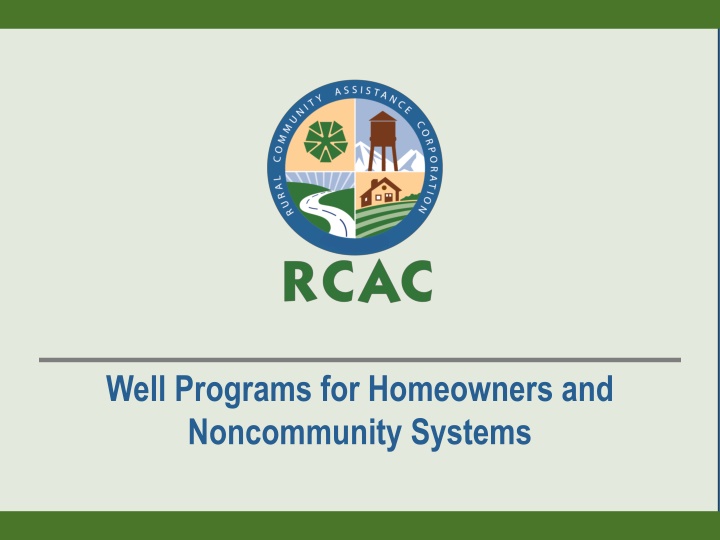 RURAL COMMUNITY ASSISTANCE CORPORATION

RCAC

Well Programs for Homeowners and Noncommunity Systems